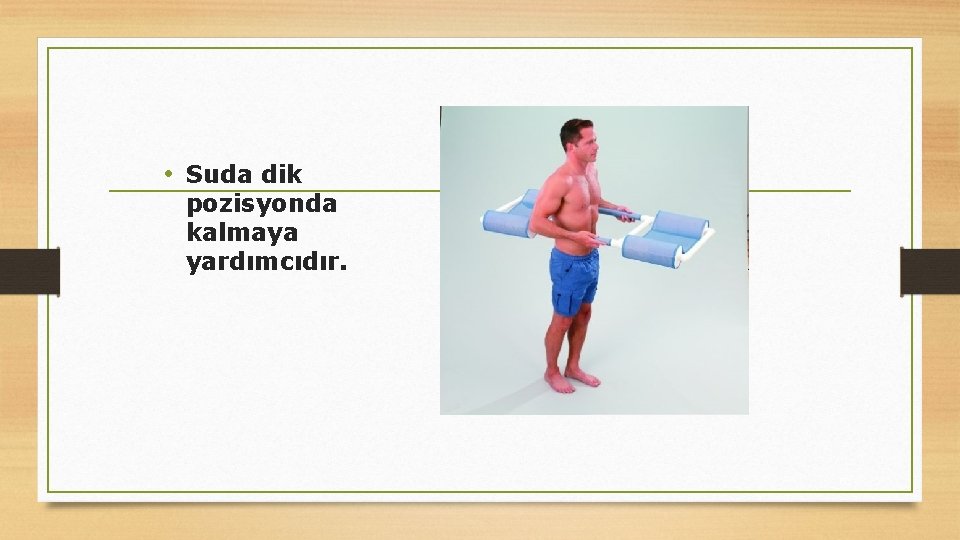 • Suda dik pozisyonda kalmaya yardımcıdır.